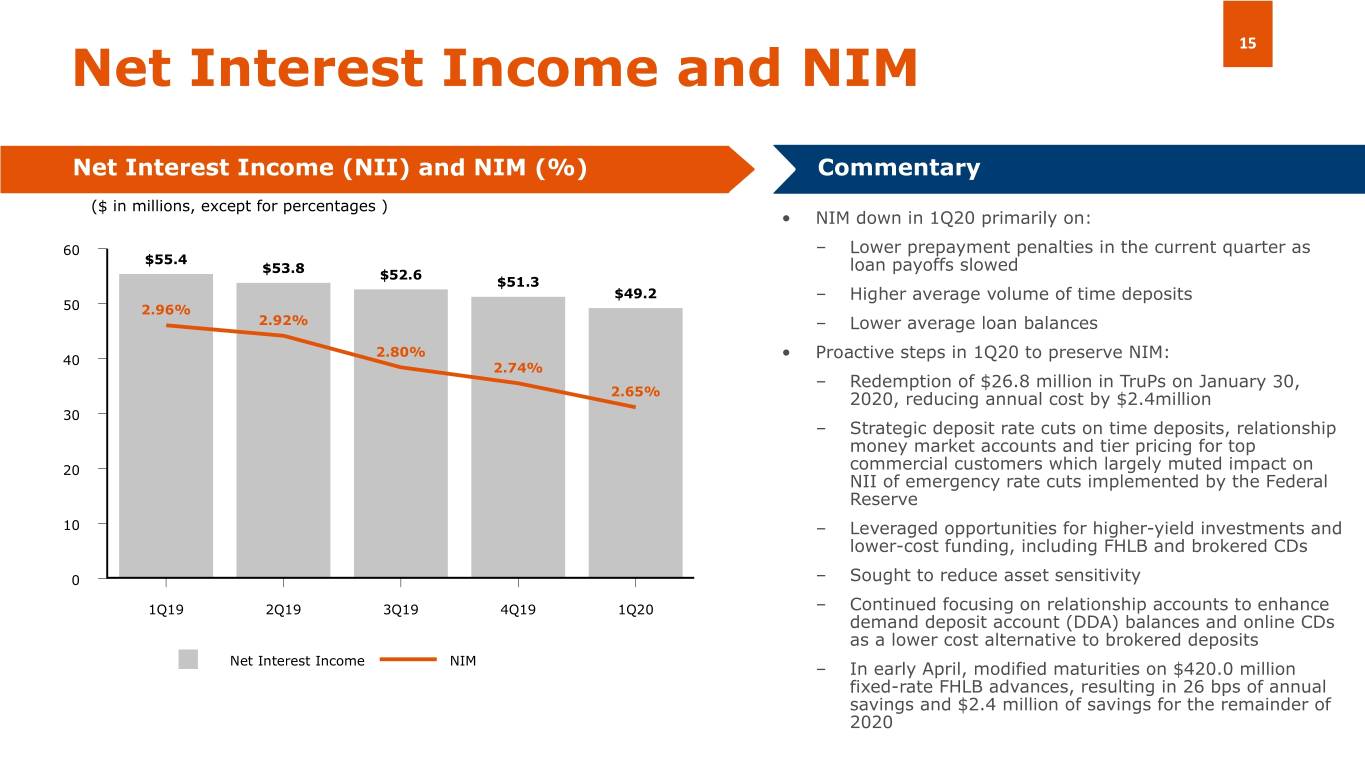 15

Net Interest Income and NIM

Net Interest Income (NII) and NIM (%)

($ in millions, except for percentages )

60
50
40
30
20
10
0

$55.4
$53.8
$52.6
$51.3
$49.2

2.96%
2.92%
2.80%
2.74%
2.65%

1Q19
2Q19
3Q19
4Q19
1Q20

Net Interest Income
NIM

Commentary

• NIM down in 1Q20 primarily on:
– Lower prepayment penalties in the current quarter as loan payoffs slowed
– Higher average volume of time deposits
– Lower average loan balances

• Proactive steps in 1Q20 to preserve NIM:
– Redemption of $26.8 million in TruPs on January 30, 2020, reducing annual cost by $2.4million
– Strategic deposit rate cuts on time deposits, relationship money market accounts and tier pricing for top commercial customers which largely muted impact on NII of emergency rate cuts implemented by the Federal Reserve
– Leveraged opportunities for higher-yield investments and lower-cost funding, including FHLB and brokered CDs
– Sought to reduce asset sensitivity
– Continued focusing on relationship accounts to enhance demand deposit account (DDA) balances and online CDs as a lower cost alternative to brokered deposits
– In early April, modified maturities on $420.0 million fixed-rate FHLB advances, resulting in 26 bps of annual savings and $2.4 million of savings for the remainder of 2020